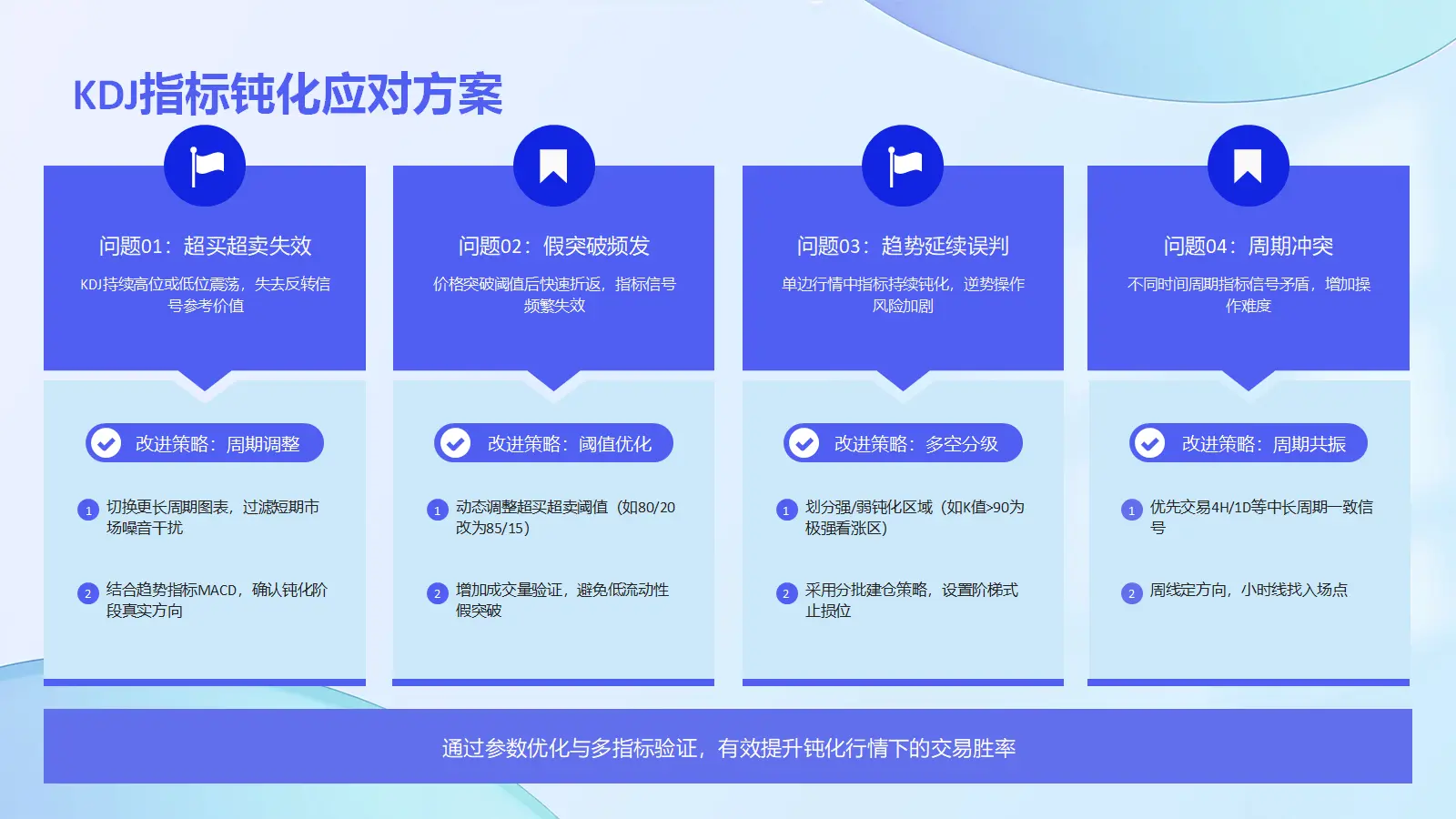 KDJ指标钝化应对方案

问题01：超买超卖失效

KDJ持续高位或低位震荡，失去反转信号参考价值

改进策略：周期调整

1 切换更长周期图表，过滤短期市场噪音干扰

2 结合趋势指标MACD，确认钝化阶段真实方向

问题02：假突破频发

价格突破阈值后快速折返，指标信号频繁失效

改进策略：阈值优化

1 动态调整超买超卖阈值（如80/20改为85/15）

2 增加成交量验证，避免低流动性假突破

问题03：趋势延续误判

单边行情中指标持续钝化，逆势操作风险加剧

改进策略：多空分级

1 划分强/弱钝化区域（如K值>90为极强看涨区）

2 采用分批建仓策略，设置阶梯式止损位

问题04：周期冲突

不同时间周期指标信号矛盾，增加操作难度

改进策略：周期共振

1 优先交易4H/1D等中长周期一致信号

2 周线定方向，小时线找入场点

通过参数优化与多指标验证，有效提升钝化行情下的交易胜率